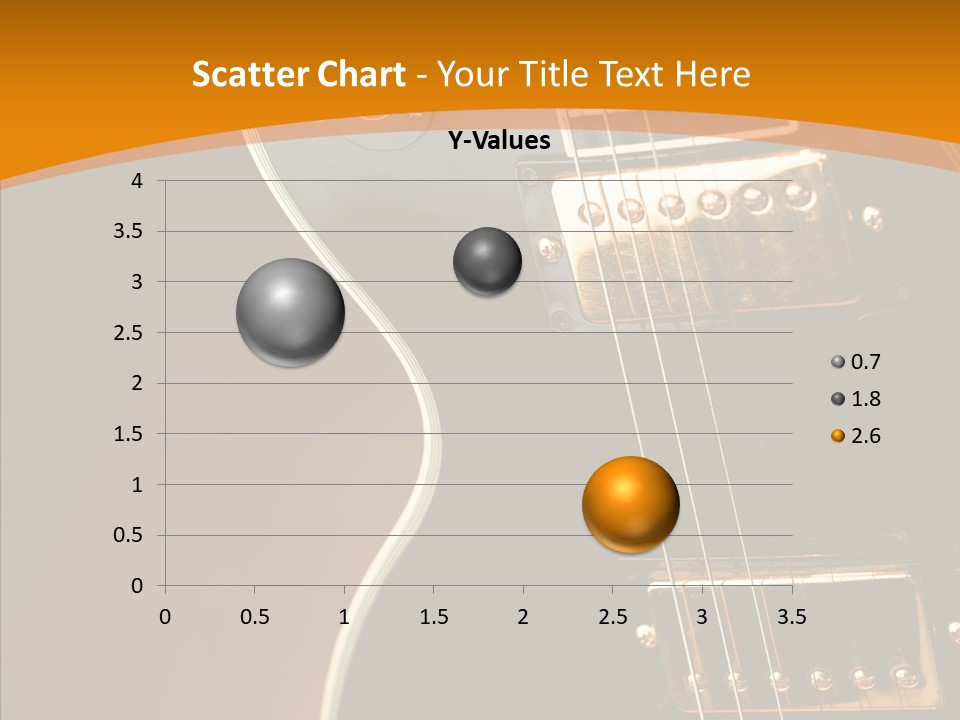 Scatter Chart - Your Title Text Here

Y-Values

4
3.5
3
2.5
2
1.5
1
0.5
0

0 0.5 1 1.5 2 2.5 3 3.5

0.7
1.8
2.6